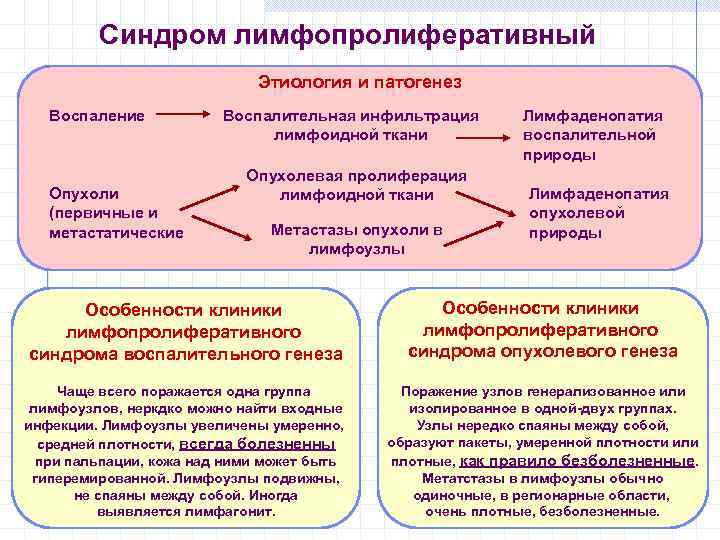 Синдром лимфопролиферативный

Этиология и патогенез

Воспаление

Воспалительная инфильтрация лимфоидной ткани

Лимфаденопатия воспалительной природы

Опухоли (первичные и метастатические

Опухолевая пролиферация лимфоидной ткани

Метастазы опухоли в лимфоузлы

Лимфаденопатия опухолевой природы

Особенности клиники лимфопролиферативного синдрома воспалительного генеза

Чаще всего поражается одна группа лимфоузлов, неркдко можно найти входные инфекции. Лимфоузлы увеличены умеренно, средней плотности, всегда болезненны при пальпации, кожа над ними может быть гиперемированной. Лимфоузлы подвижны, не спаяны между собой. Иногда выявляется лимфагонит.

Особенности клиники лимфопролиферативного синдрома опухолевого генеза

Поражение узлов генерализованное или изолированное в одной-двух группах. Узлы нередко спаяны между собой, образуют пакеты, умеренной плотности или плотные, как правило безболезненные. Метатстазы в лимфоузлы обычно одиночные, в регионарные области, очень плотные, безболезненные.